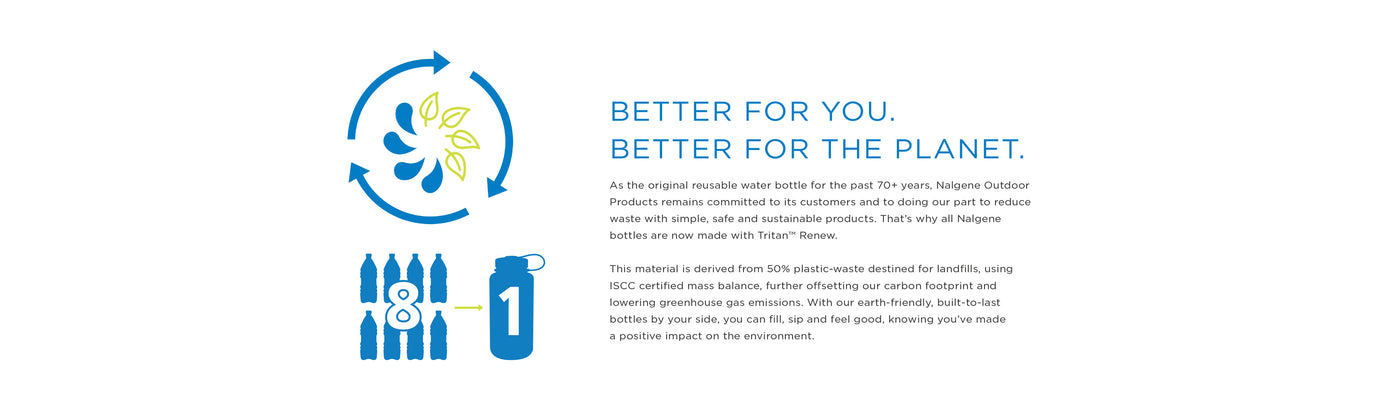 8

1

BETTER FOR YOU.
BETTER FOR THE PLANET.

As the original reusable water bottle for the past 70+ years, Nalgene Outdoor Products remains committed to its customers and to doing our part to reduce waste with simple, safe and sustainable products. That's why all Nalgene bottles are now made with Tritan™ Renew.

This material is derived from 50% plastic-waste destined for landfills, using ISCC certified mass balance, further offsetting our carbon footprint and lowering greenhouse gas emissions. With our earth-friendly, built-to-last bottles by your side, you can fill, sip and feel good, knowing you've made a positive impact on the environment.